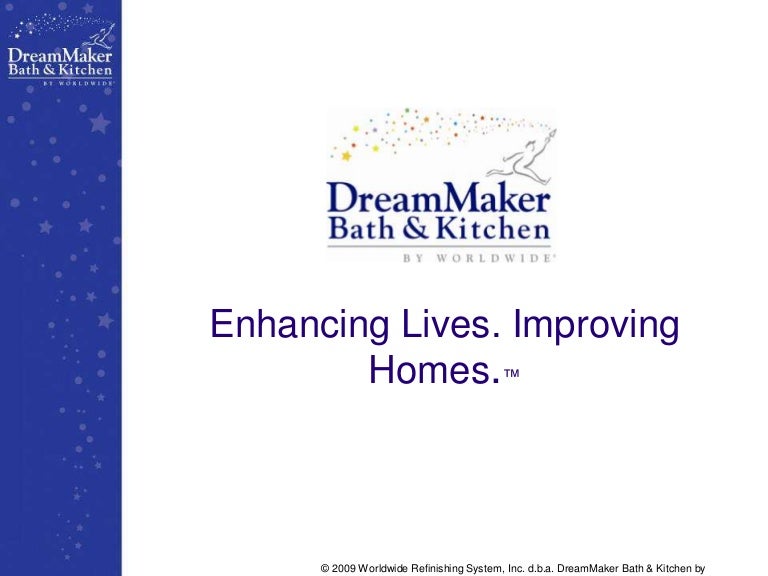 DreamMaker
Bath & Kitchen
BY WORLDWIDE

DreamMaker
Bath & Kitchen
BY WORLDWIDE

Enhancing Lives. Improving Homes.™

© 2009 Worldwide Refinishing System, Inc. d.b.a. DreamMaker Bath & Kitchen by